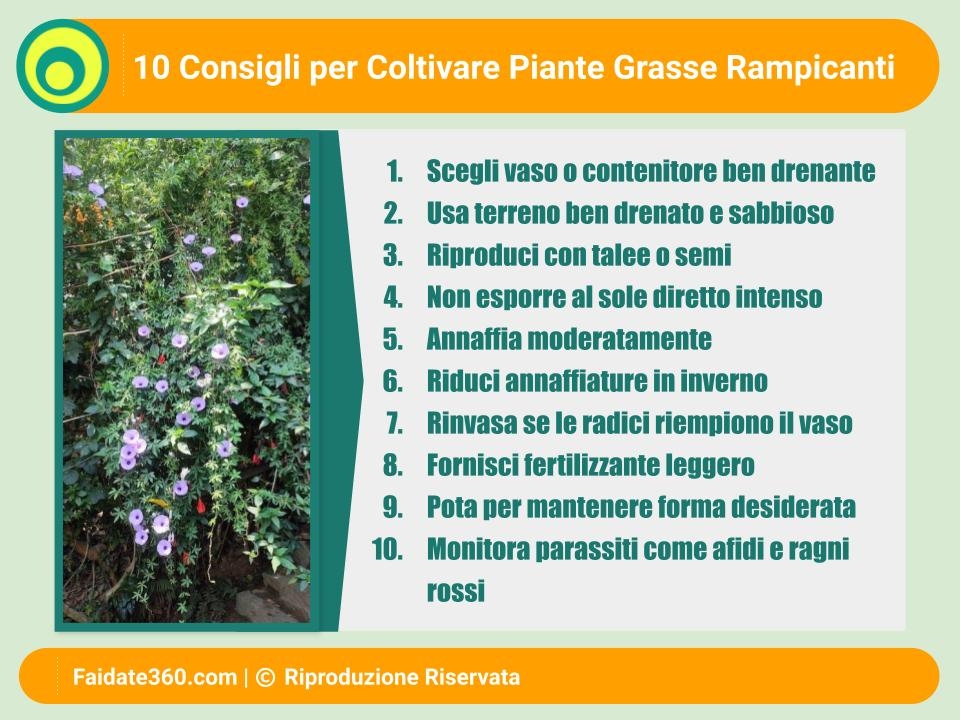 10 Consigli per Coltivare Piante Grasse Rampicanti

1. Scegli vaso o contenitore ben drenante
2. Usa terreno ben drenato e sabbioso
3. Riproduci con talee o semi
4. Non esporre al sole diretto intenso
5. Annaffia moderatamente
6. Riduci annaffiature in inverno
7. Rinvasa se le radici riempiono il vaso
8. Fornisci fertilizzante leggero
9. Pota per mantenere forma desiderata
10. Monitora parassiti come afidi e ragni rossi

Faidate360.com | © Riproduzione Riservata